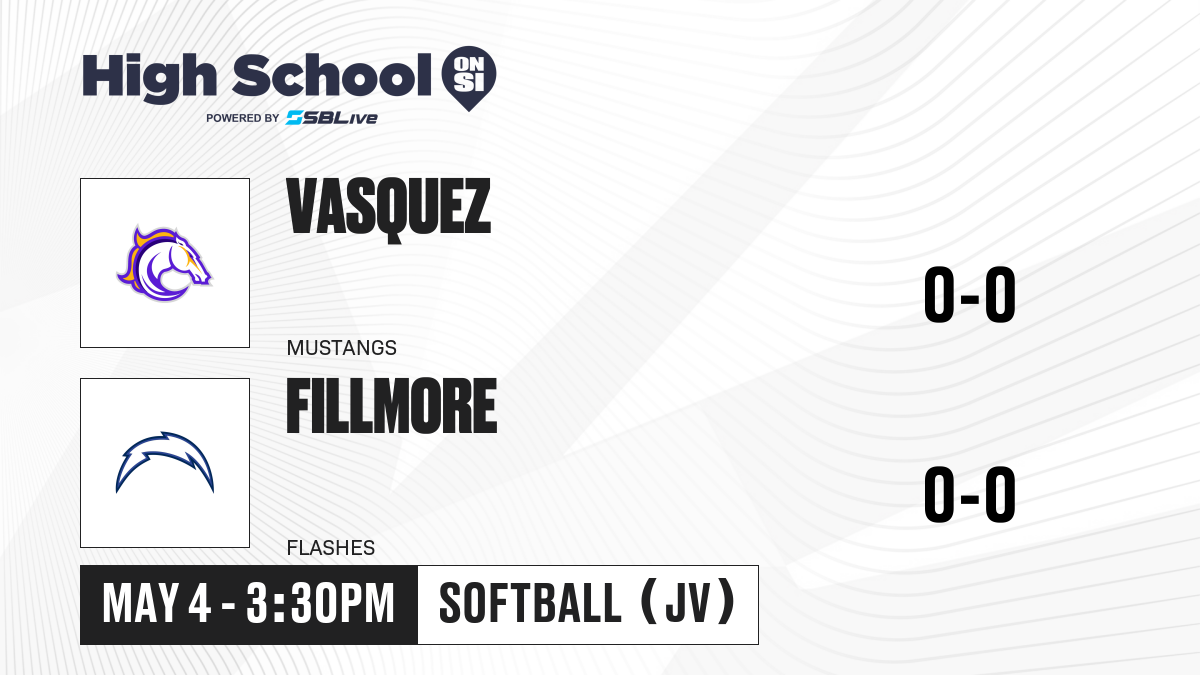 High School ON SI
POWERED BY SBLive

VASQUEZ
MUSTANGS
0-0

FILLMORE
FLASHES
0-0

MAY 4 - 3:30PM
SOFTBALL (JV)